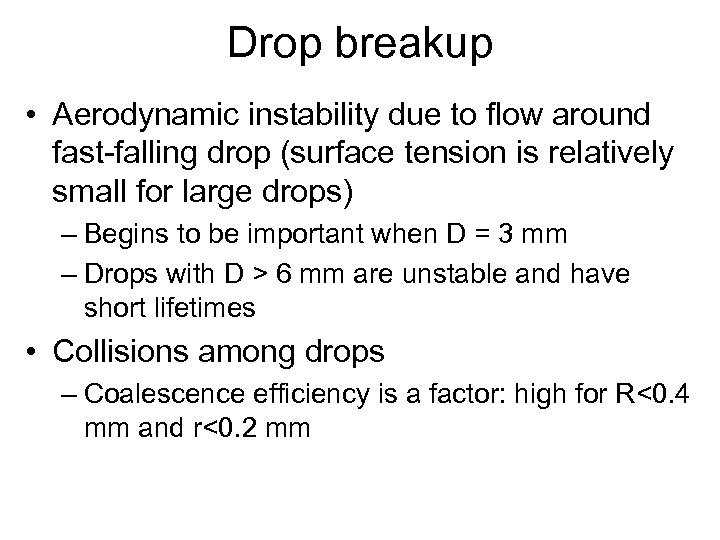 Drop breakup

• Aerodynamic instability due to flow around fast-falling drop (surface tension is relatively small for large drops)
– Begins to be important when D = 3 mm
– Drops with D > 6 mm are unstable and have short lifetimes

• Collisions among drops
– Coalescence efficiency is a factor: high for R<0.4 mm and r<0.2 mm